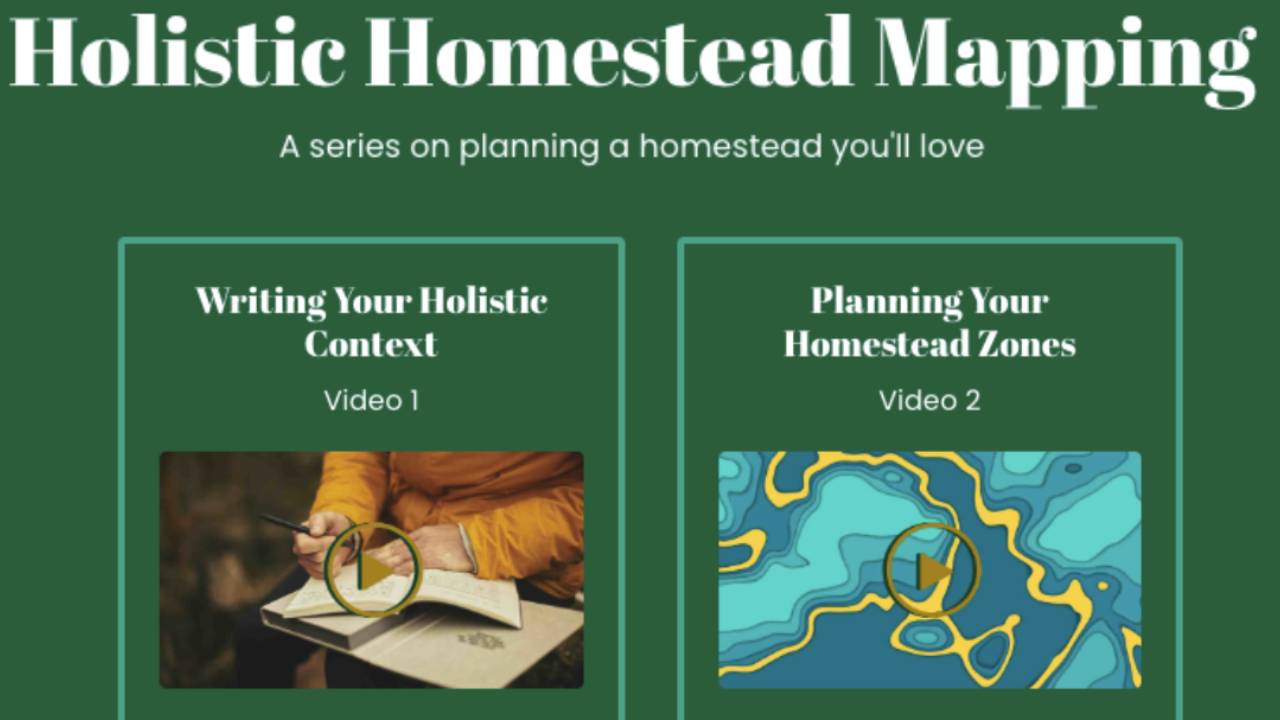 Holistic Homestead Mapping

A series on planning a homestead you'll love

Writing Your Holistic Context

Video 1

Planning Your Homestead Zones

Video 2